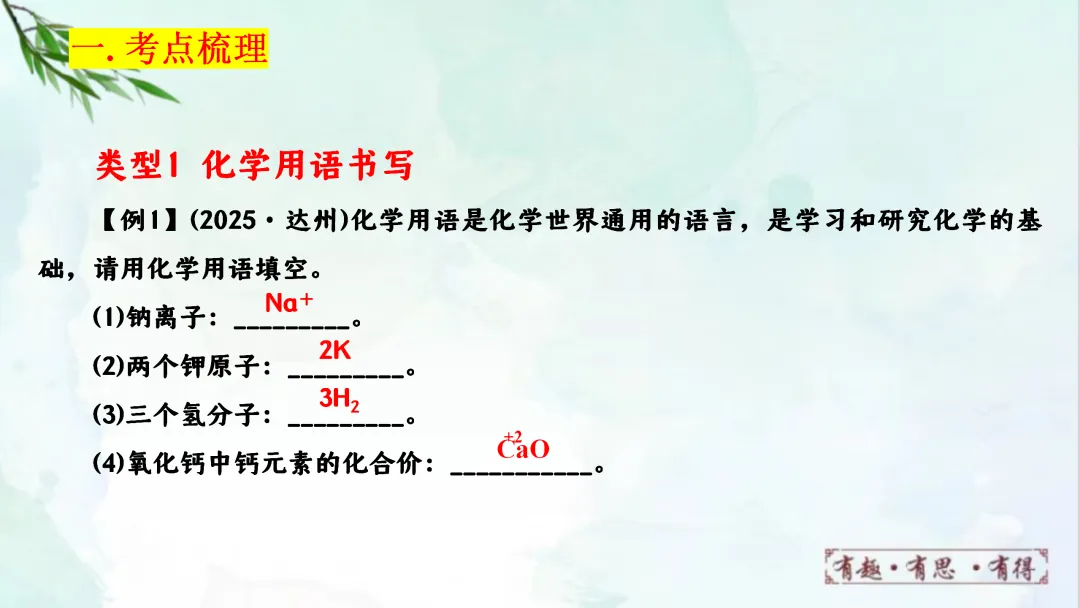 一. 考点梳理

类型1 化学用语书写

【例1】(2025·达州)化学用语是化学世界通用的语言，是学习和研究化学的基础，请用化学用语填空。

(1)钠离子：$Na^+$。

(2)两个钾原子：$2K$。

(3)三个氢分子：$3H_2$。

(4)氧化钙中钙元素的化合价：$\overset{+2}{Ca}O$。

有趣·有思·有得